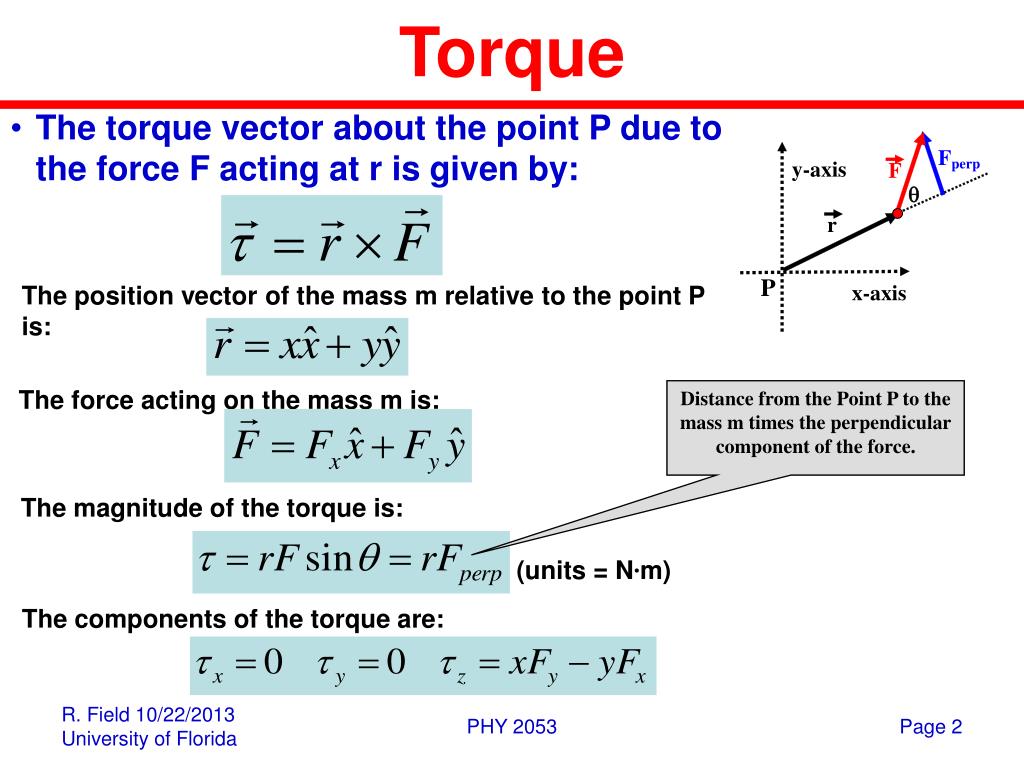 Torque

• The torque vector about the point P due to the force F acting at r is given by:

$\vec{\tau} = \vec{r} \times \vec{F}$

y-axis
$\vec{F}$
$F_{perp}$
$\theta$
$\vec{r}$
P
x-axis

The position vector of the mass m relative to the point P is:

$\vec{r} = x\hat{x} + y\hat{y}$

The force acting on the mass m is:

$\vec{F} = F_x\hat{x} + F_y\hat{y}$

Distance from the Point P to the mass m times the perpendicular component of the force.

The magnitude of the torque is:

$\tau = rF\sin\theta = rF_{perp}$ (units = N·m)

The components of the torque are:

$\tau_x = 0 \quad \tau_y = 0 \quad \tau_z = xF_y - yF_x$

R. Field 10/22/2013
University of Florida

PHY 2053

Page 2